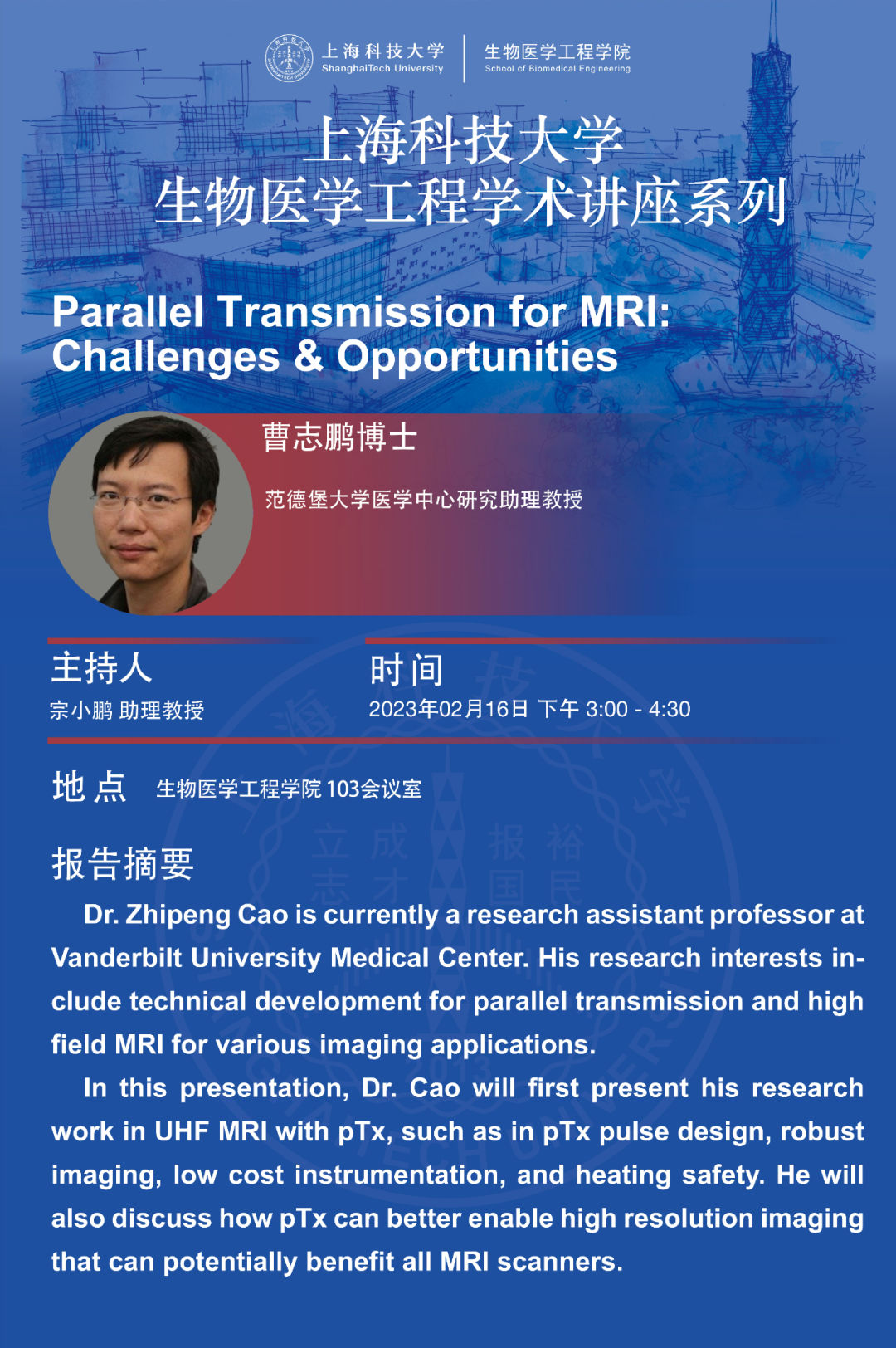 上海科技大学
ShanghaiTech University
生物医学工程学院
School of Biomedical Engineering

上海科技大学
生物医学工程学术讲座系列

Parallel Transmission for MRI: Challenges & Opportunities

曹志鹏博士

范德堡大学医学中心研究助理教授

主持人
宗小鹏 助理教授

时间
2023年02月16日 下午 3:00 - 4:30

地点 生物医学工程学院 103会议室

报告摘要

Dr. Zhipeng Cao is currently a research assistant professor at Vanderbilt University Medical Center. His research interests include technical development for parallel transmission and high field MRI for various imaging applications.

In this presentation, Dr. Cao will first present his research work in UHF MRI with pTx, such as in pTx pulse design, robust imaging, low cost instrumentation, and heating safety. He will also discuss how pTx can better enable high resolution imaging that can potentially benefit all MRI scanners.